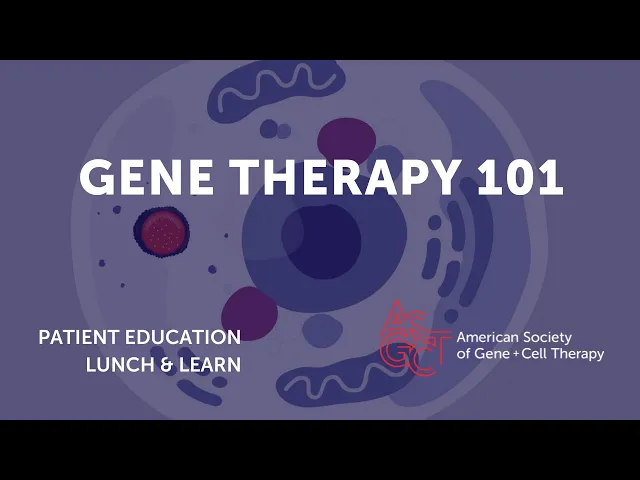 GENE THERAPY 101

PATIENT EDUCATION
LUNCH & LEARN

ASGCT
American Society
of Gene + Cell Therapy